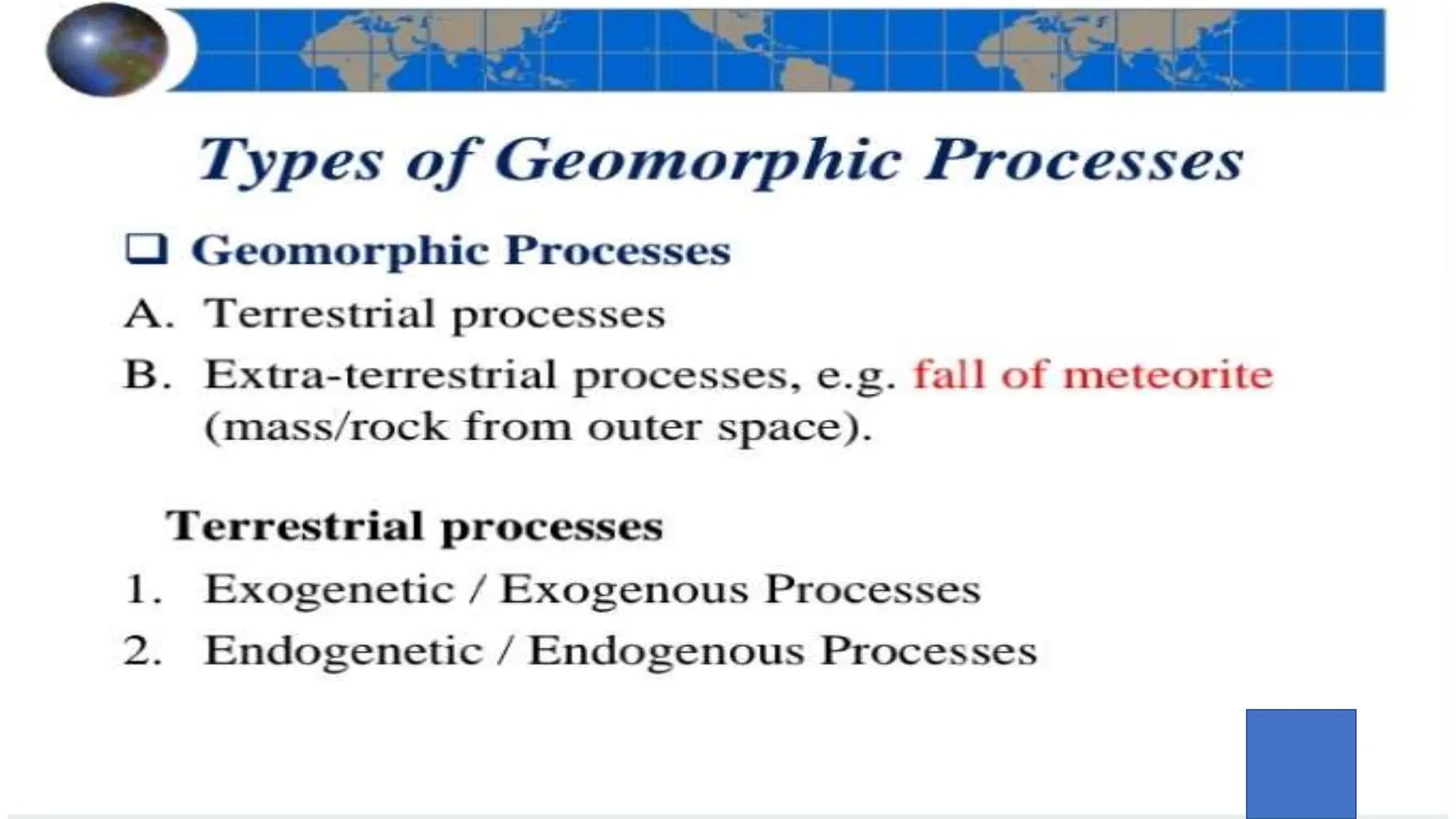 Types of Geomorphic Processes

❑ Geomorphic Processes

A. Terrestrial processes

B. Extra-terrestrial processes, e.g. fall of meteorite (mass/rock from outer space).

Terrestrial processes

1. Exogenetic / Exogenous Processes

2. Endogenetic / Endogenous Processes